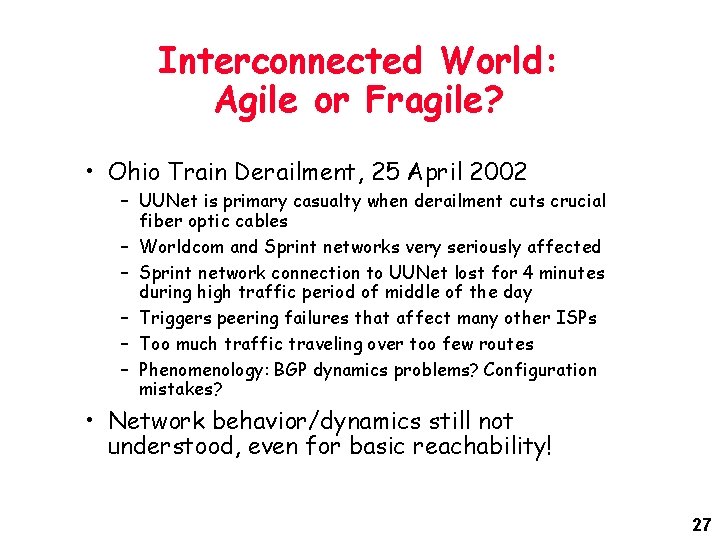 Interconnected World:
Agile or Fragile?

• Ohio Train Derailment, 25 April 2002
– UUNet is primary casualty when derailment cuts crucial fiber optic cables
– Worldcom and Sprint networks very seriously affected
– Sprint network connection to UUNet lost for 4 minutes during high traffic period of middle of the day
– Triggers peering failures that affect many other ISPs
– Too much traffic traveling over too few routes
– Phenomenology: BGP dynamics problems? Configuration mistakes?
• Network behavior/dynamics still not understood, even for basic reachability!

27